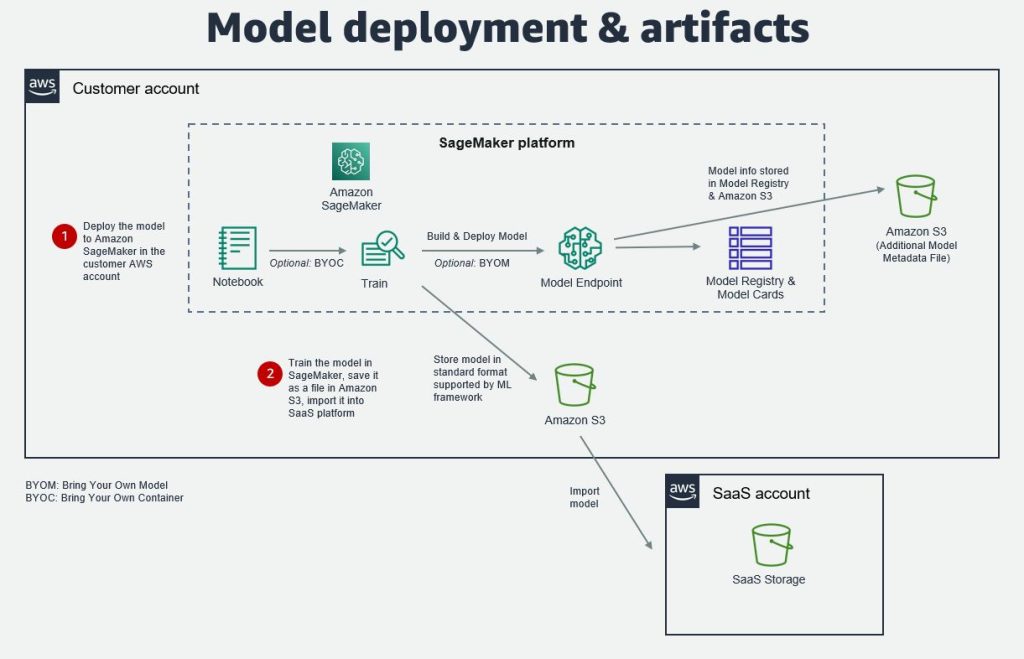 Model deployment & artifacts

aws Customer account

SageMaker platform

Amazon SageMaker

1 Deploy the model to Amazon SageMaker in the customer AWS account

Notebook

Optional: BYOC

Train

Build & Deploy Model

Optional: BYOM

Model Endpoint

Model info stored in Model Registry & Amazon S3

Model Registry & Model Cards

Amazon S3 (Additional Model Metadata File)

2 Train the model in SageMaker, save it as a file in Amazon S3, import it into SaaS platform

Store model in standard format supported by ML framework

Amazon S3

BYOM: Bring Your Own Model
BYOC: Bring Your Own Container

Import model

aws SaaS account

SaaS Storage